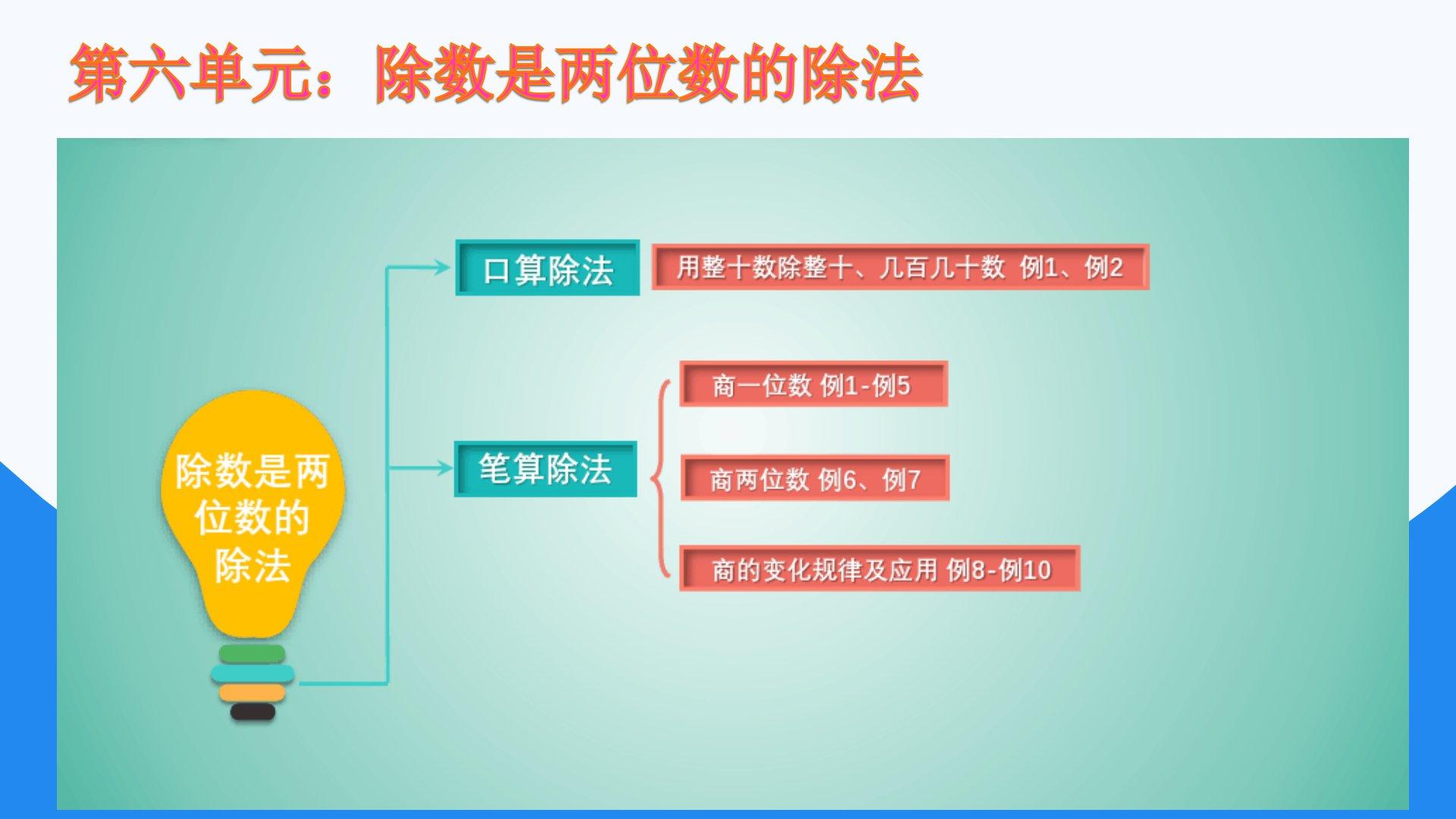 第六单元：除数是两位数的除法

除数是两位数的除法

口算除法

用整十数除整十、几百几十数 例1、例2

笔算除法

商一位数 例1-例5

商两位数 例6、例7

商的变化规律及应用 例8-例10